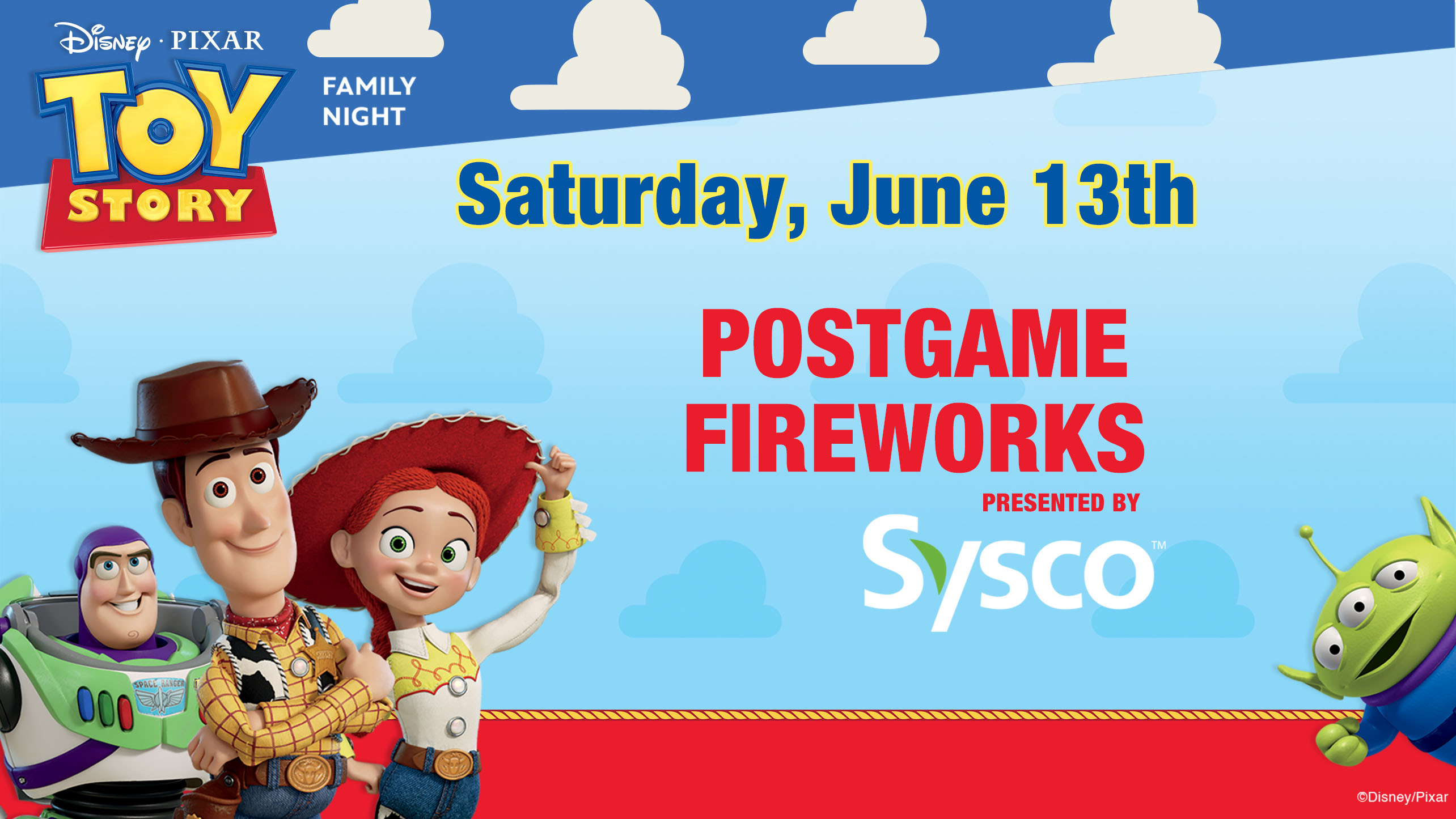 Disney · PIXAR
TOY STORY
FAMILY NIGHT

Saturday, June 13th

POSTGAME FIREWORKS
PRESENTED BY
Sysco™

SPACE RANGER

©Disney/Pixar